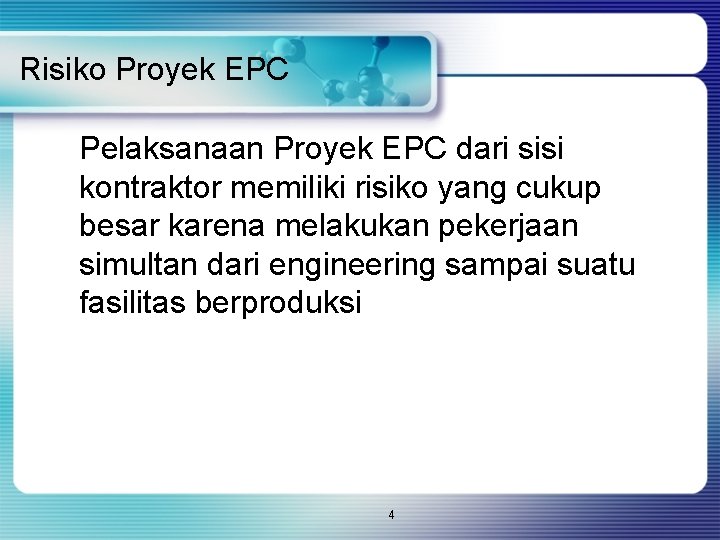 Risiko Proyek EPC

Pelaksanaan Proyek EPC dari sisi kontraktor memiliki risiko yang cukup besar karena melakukan pekerjaan simultan dari engineering sampai suatu fasilitas berproduksi

4